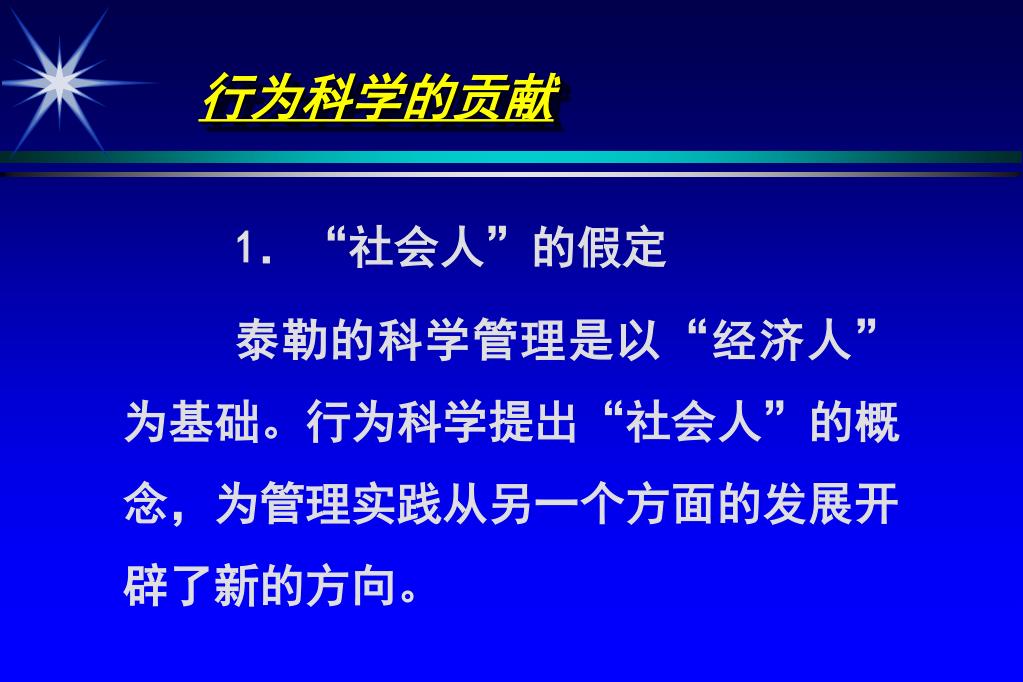 行为科学的贡献

1. “社会人”的假定

泰勒的科学管理是以“经济人”为基础。行为科学提出“社会人”的概念，为管理实践从另一个方面的发展开辟了新的方向。